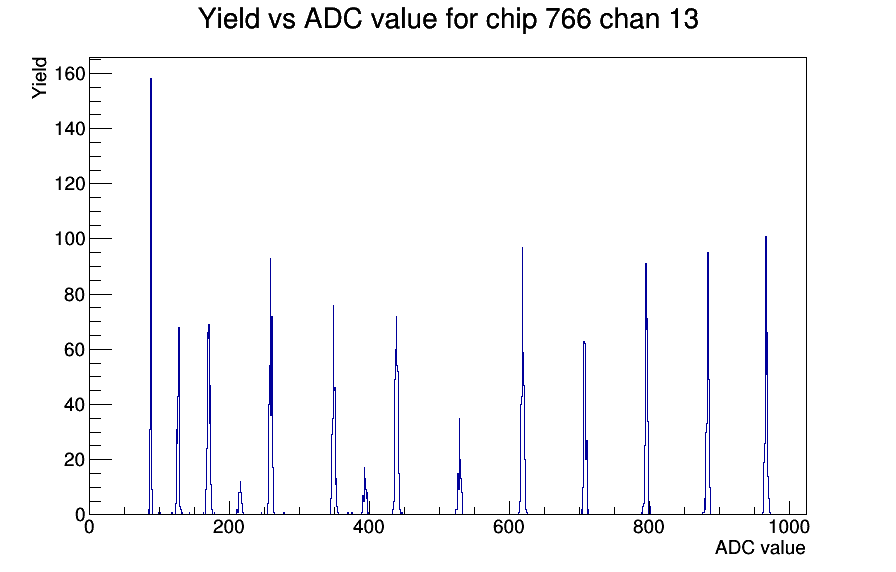 Yield vs ADC value for chip 766 chan 13

Yield

160
140
120
100
80
60
40
20
0

0
200
400
600
800
1000

ADC value